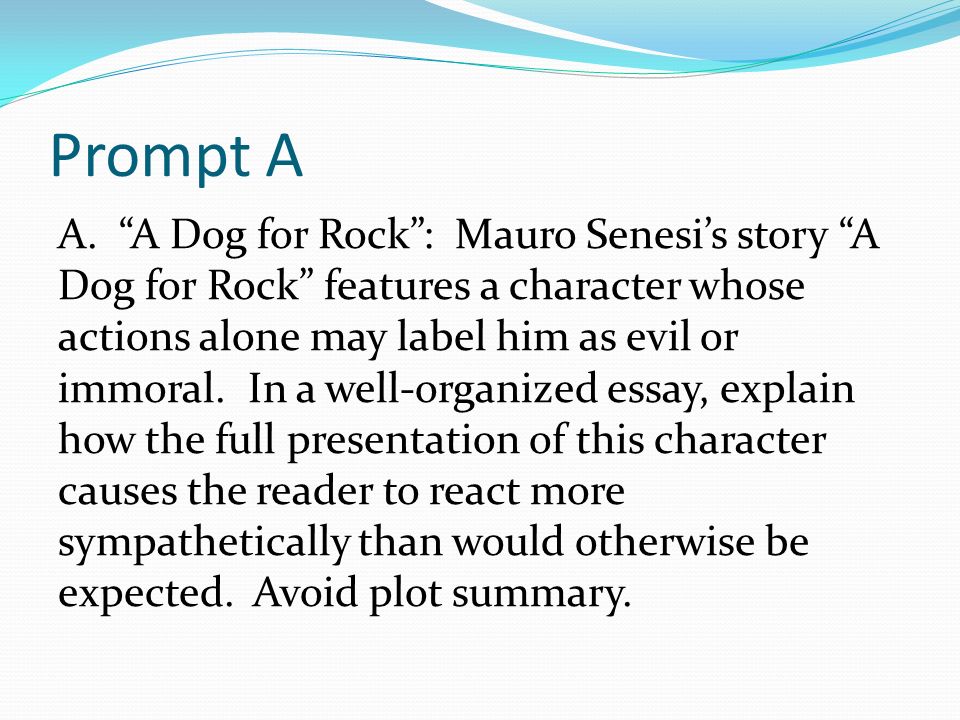 Prompt A

A. “A Dog for Rock”: Mauro Senesi’s story “A Dog for Rock” features a character whose actions alone may label him as evil or immoral. In a well-organized essay, explain how the full presentation of this character causes the reader to react more sympathetically than would otherwise be expected. Avoid plot summary.